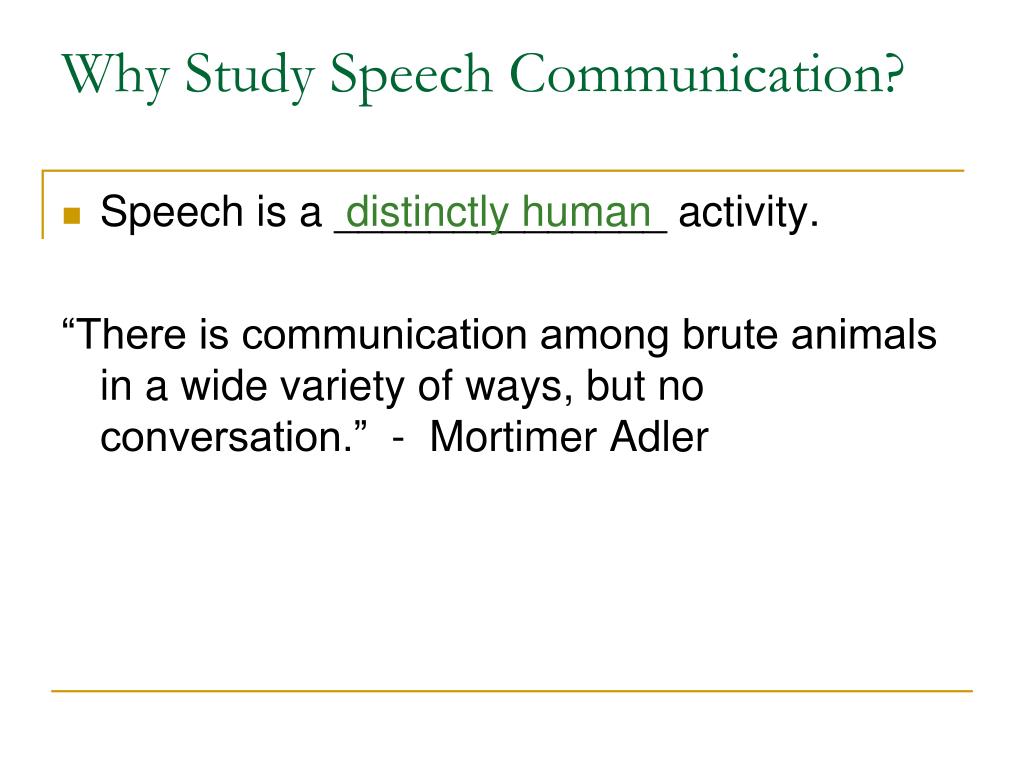 Why Study Speech Communication?

Speech is a distinctly human activity.

“There is communication among brute animals in a wide variety of ways, but no conversation.” - Mortimer Adler